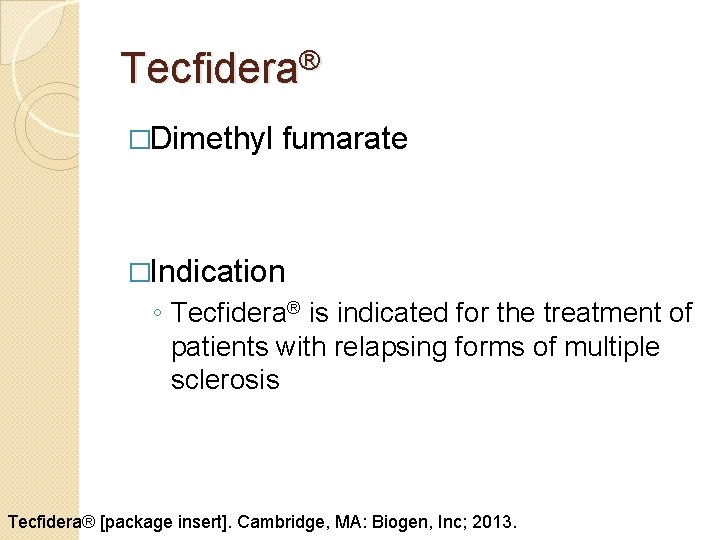 Tecfidera®

□Dimethyl fumarate

□Indication

◦ Tecfidera® is indicated for the treatment of patients with relapsing forms of multiple sclerosis

Tecfidera® [package insert]. Cambridge, MA: Biogen, Inc; 2013.